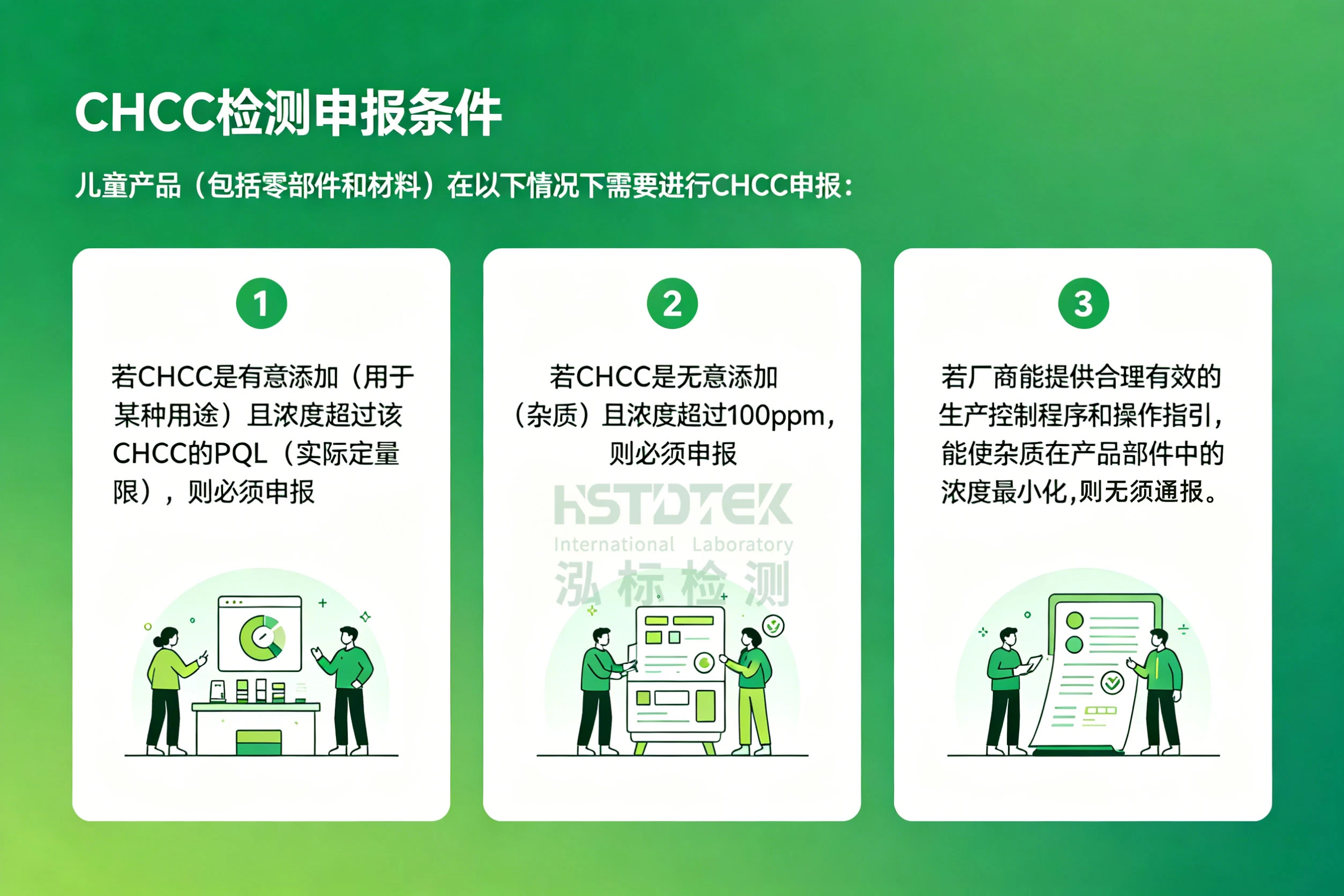 CHCC检测申报条件

儿童产品（包括零部件和材料）在以下情况下需要进行CHCC申报：

1

若CHCC是有意添加（用于某种用途）且浓度超过该CHCC的PQL（实际定量限），则必须申报

2

若CHCC是无意添加（杂质）且浓度超过100ppm，则必须申报

HSTDTEK
International Laboratory
泓标检测

3

若厂商能提供合理有效的生产控制程序和操作指引，能使杂质在产品部件中的浓度最小化,则无须通报。